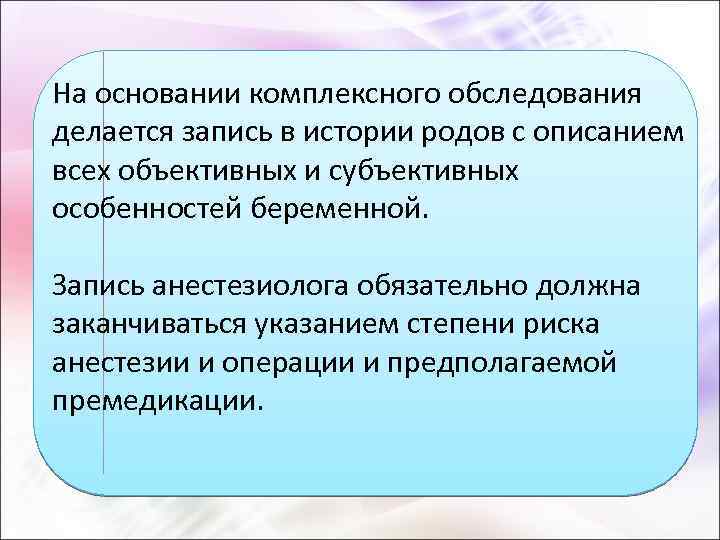 На основании комплексного обследования делается запись в истории родов с описанием всех объективных и субъективных особенностей беременной.

Запись анестезиолога обязательно должна заканчиваться указанием степени риска анестезии и операции и предполагаемой премедикации.